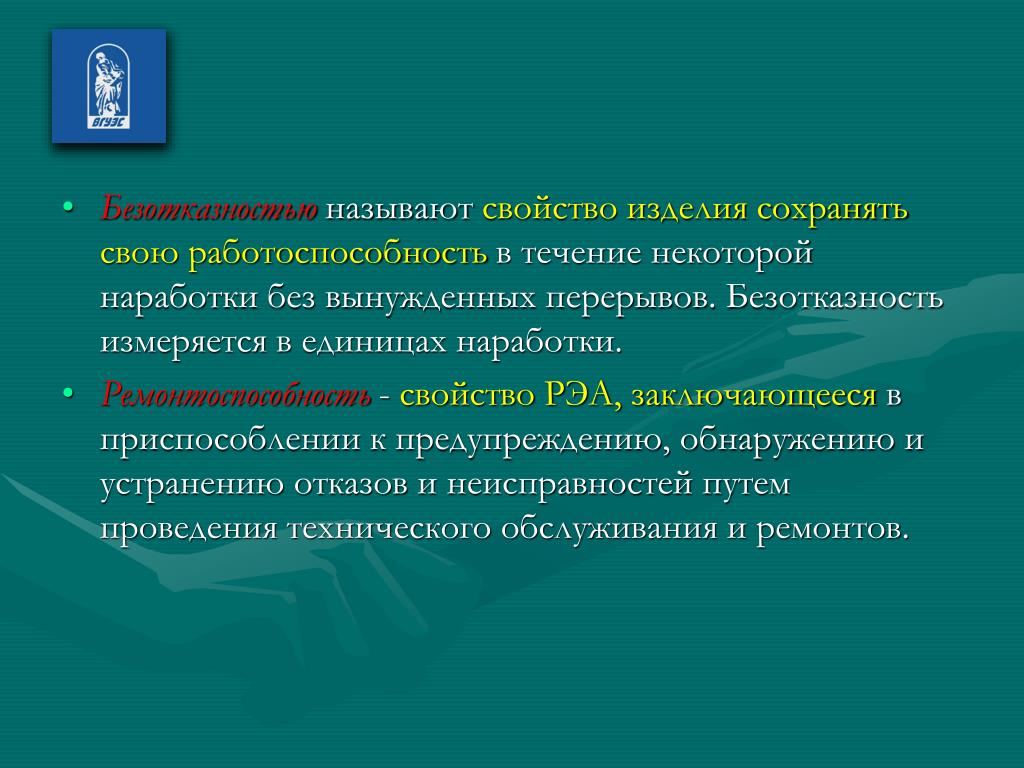 ВГУЭС

• Безотказностью называют свойство изделия сохранять свою работоспособность в течение некоторой наработки без вынужденных перерывов. Безотказность измеряется в единицах наработки.

• Ремонтоспособность - свойство РЭА, заключающееся в приспособлении к предупреждению, обнаружению и устранению отказов и неисправностей путем проведения технического обслуживания и ремонтов.